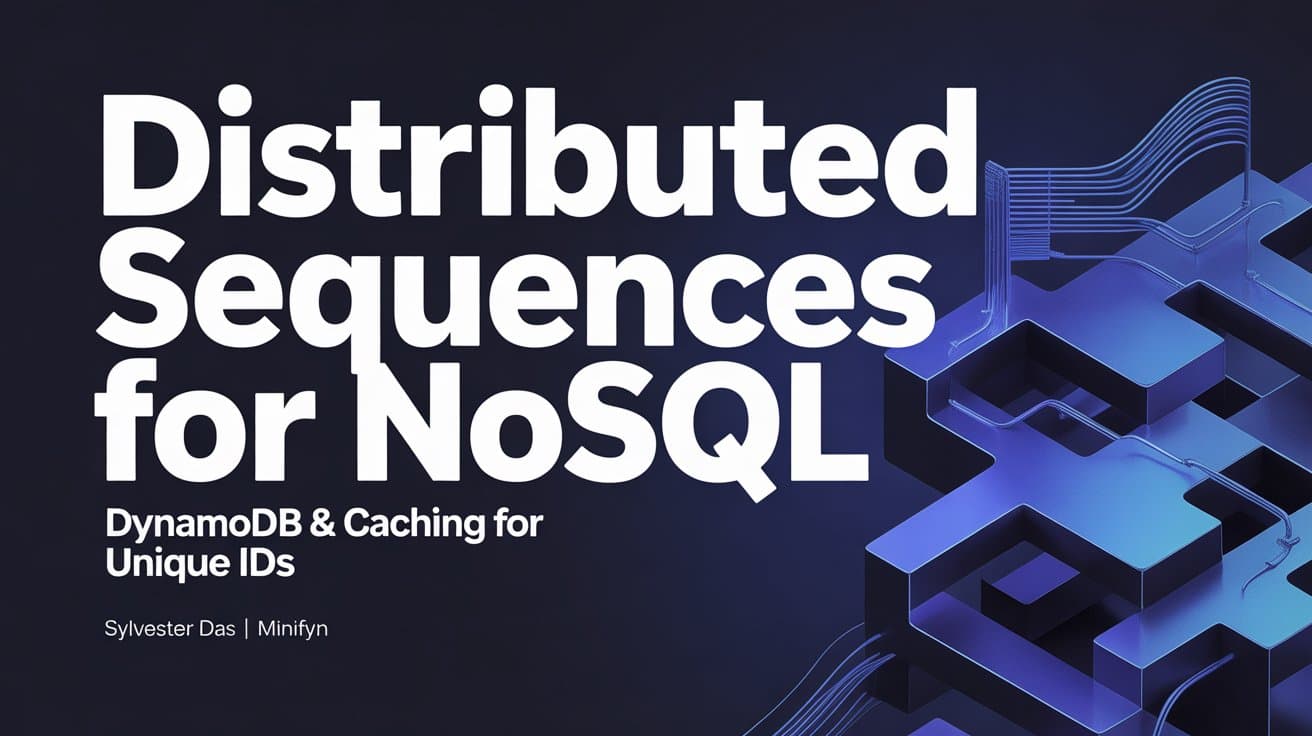 Distributed Sequences for NoSQL

DynamoDB & Caching for Unique IDs

Sylvester Das | Minifyn